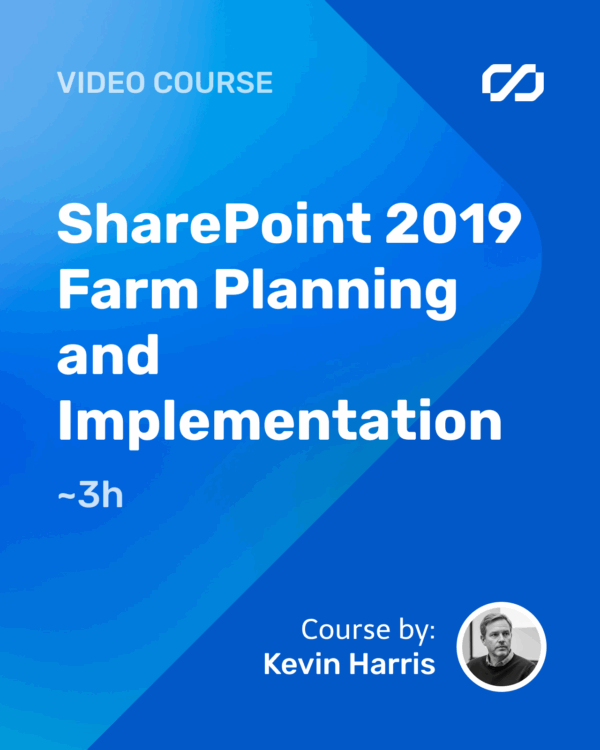 VIDEO COURSE

SharePoint 2019 Farm Planning and Implementation

~3h

Course by:
Kevin Harris